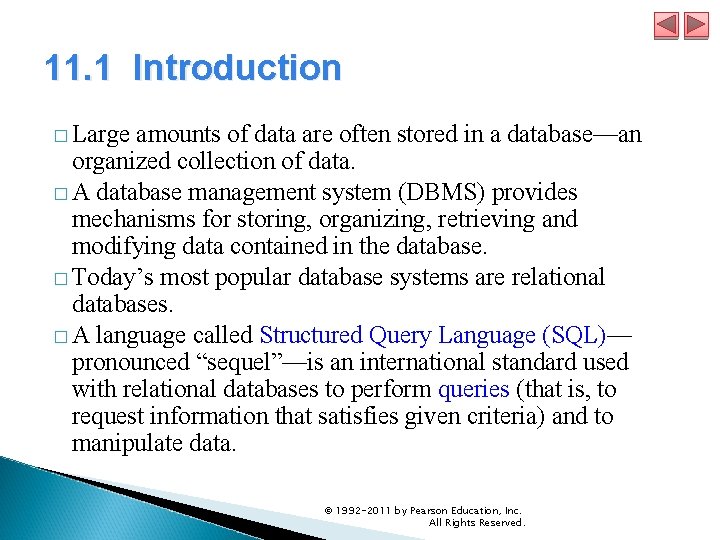 11.1 Introduction

□ Large amounts of data are often stored in a database—an organized collection of data.

□ A database management system (DBMS) provides mechanisms for storing, organizing, retrieving and modifying data contained in the database.

□ Today's most popular database systems are relational databases.

□ A language called Structured Query Language (SQL)—pronounced "sequel"—is an international standard used with relational databases to perform queries (that is, to request information that satisfies given criteria) and to manipulate data.

© 1992-2011 by Pearson Education, Inc. All Rights Reserved.